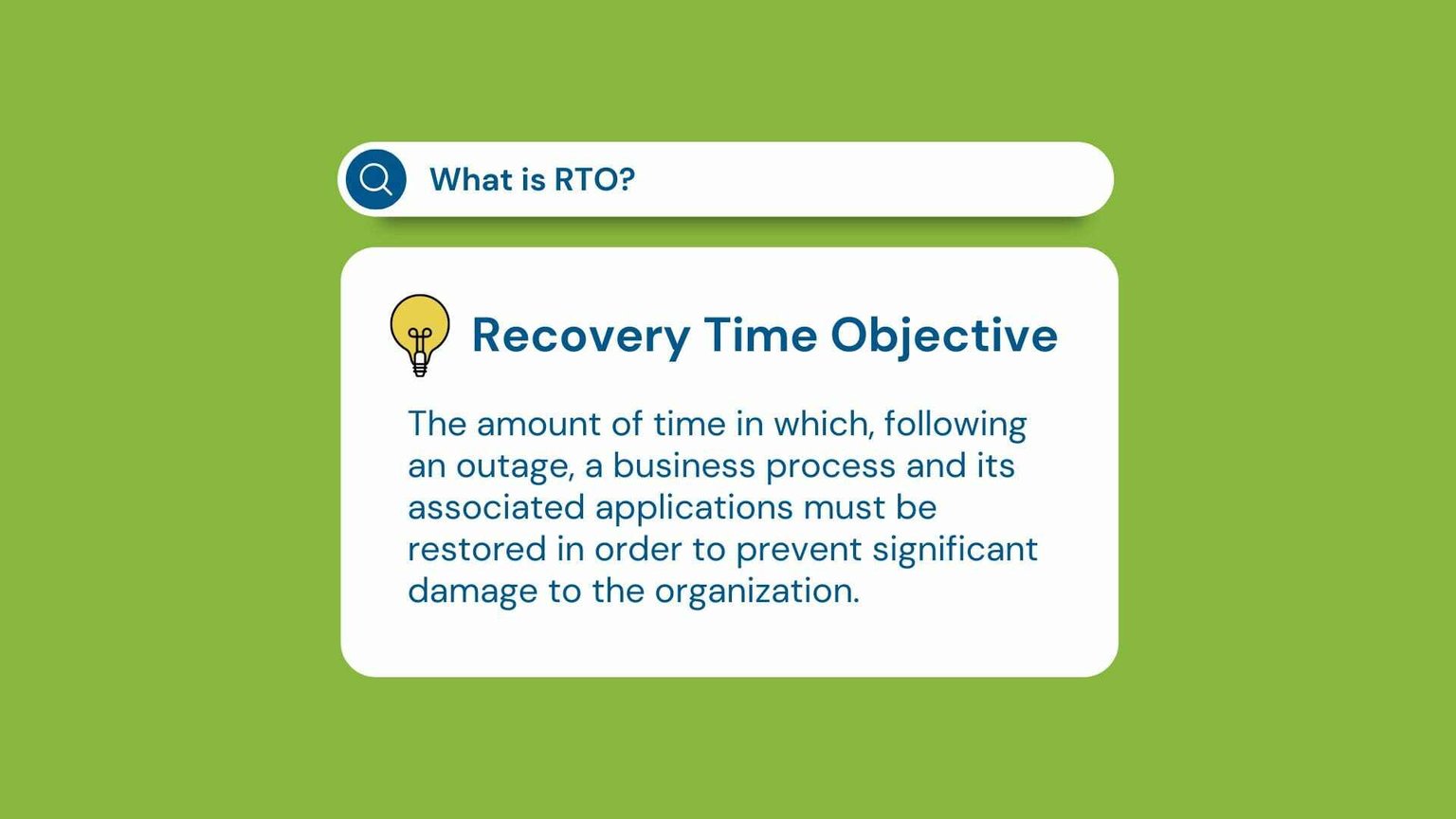 What is RTO?

Recovery Time Objective

The amount of time in which, following an outage, a business process and its associated applications must be restored in order to prevent significant damage to the organization.